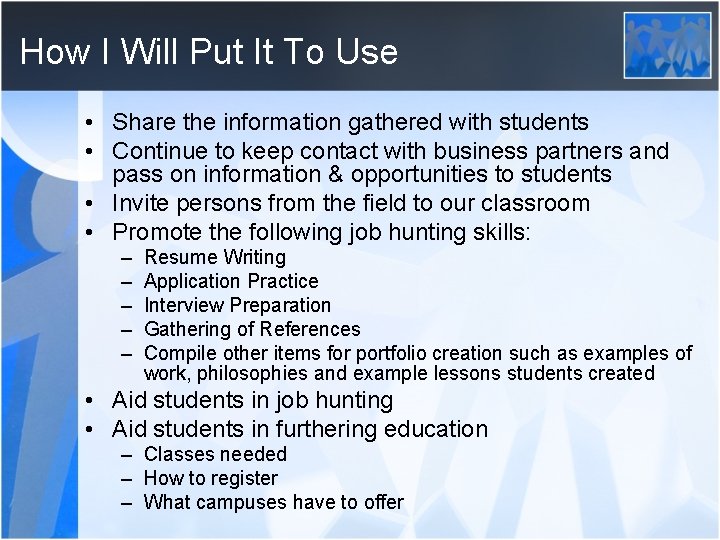 How I Will Put It To Use

• Share the information gathered with students
• Continue to keep contact with business partners and pass on information & opportunities to students
• Invite persons from the field to our classroom
• Promote the following job hunting skills:
– Resume Writing
– Application Practice
– Interview Preparation
– Gathering of References
– Compile other items for portfolio creation such as examples of work, philosophies and example lessons students created
• Aid students in job hunting
• Aid students in furthering education
– Classes needed
– How to register
– What campuses have to offer